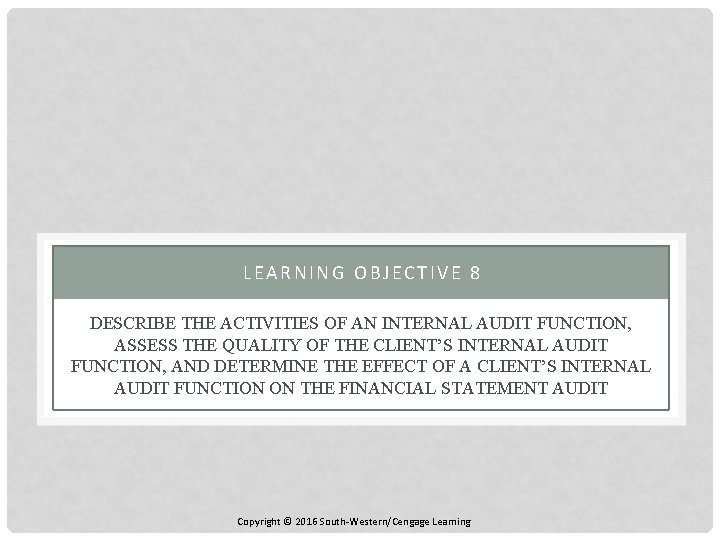 LEARNING OBJECTIVE 8

DESCRIBE THE ACTIVITIES OF AN INTERNAL AUDIT FUNCTION, ASSESS THE QUALITY OF THE CLIENT'S INTERNAL AUDIT FUNCTION, AND DETERMINE THE EFFECT OF A CLIENT'S INTERNAL AUDIT FUNCTION ON THE FINANCIAL STATEMENT AUDIT

Copyright © 2016 South-Western/Cengage Learning